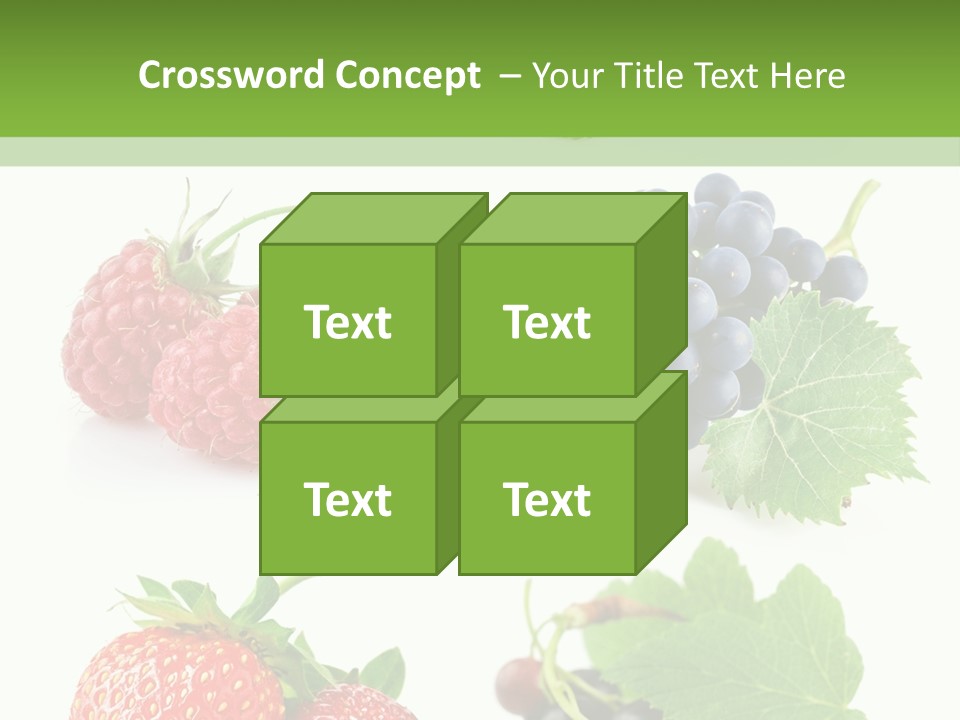 Crossword Concept – Your Title Text Here

Text

Text

Text

Text